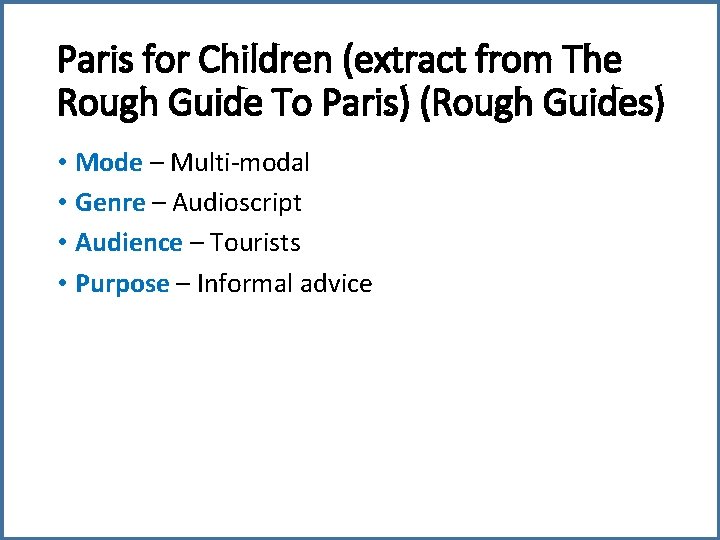 Paris for Children (extract from The Rough Guide To Paris) (Rough Guides)

• Mode – Multi-modal
• Genre – Audioscript
• Audience – Tourists
• Purpose – Informal advice